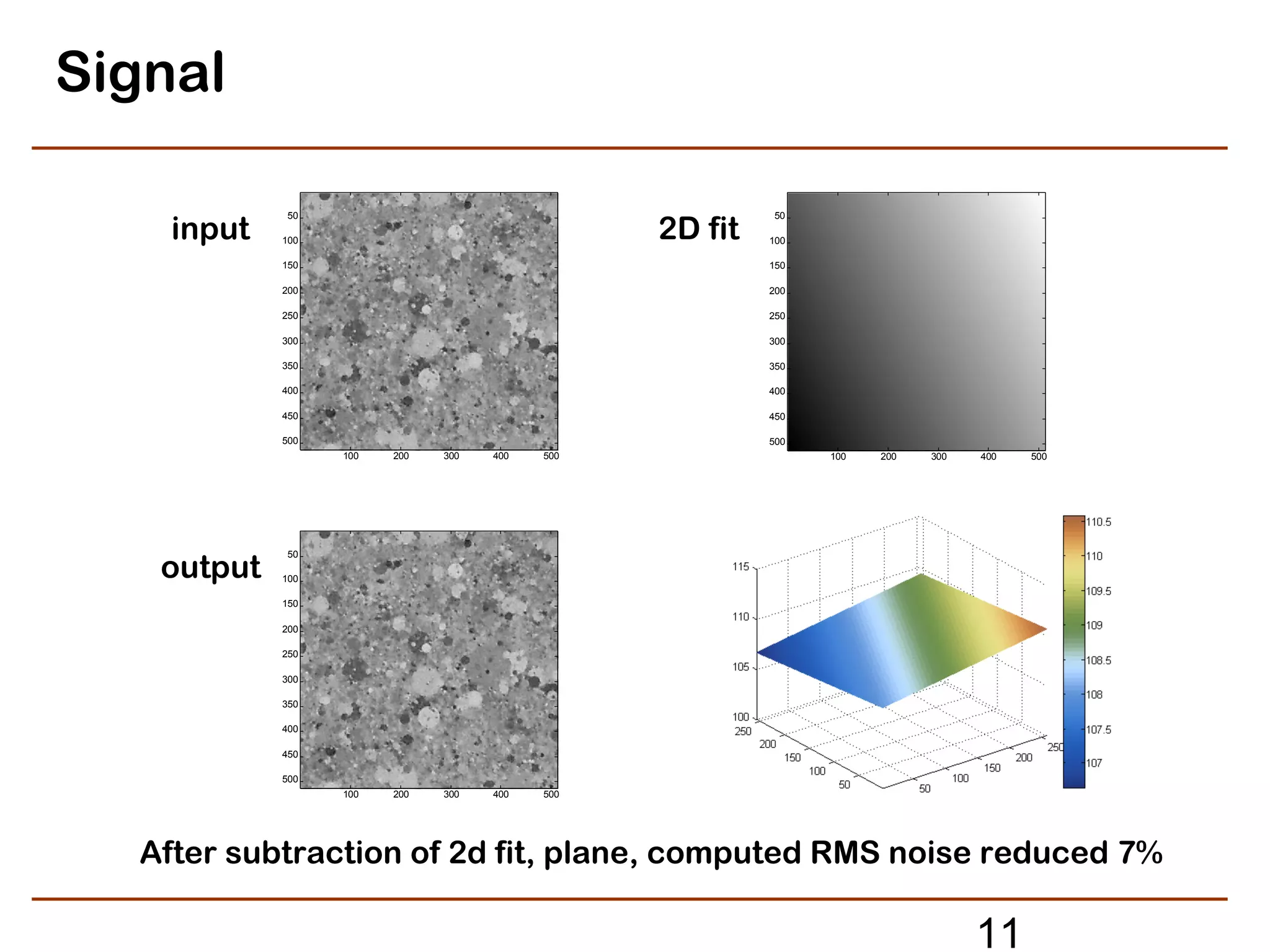 Signal

input

50
100
150
200
250
300
350
400
450
500

100 200 300 400 500

2D fit

50
100
150
200
250
300
350
400
450
500

100 200 300 400 500

output

50
100
150
200
250
300
350
400
450
500

100 200 300 400 500

115
110
105
100
250 200 150 100 50
50 100 150 200 250

110.5
110
109.5
109
108.5
108
107.5
107

After subtraction of 2d fit, plane, computed RMS noise reduced 7%

11